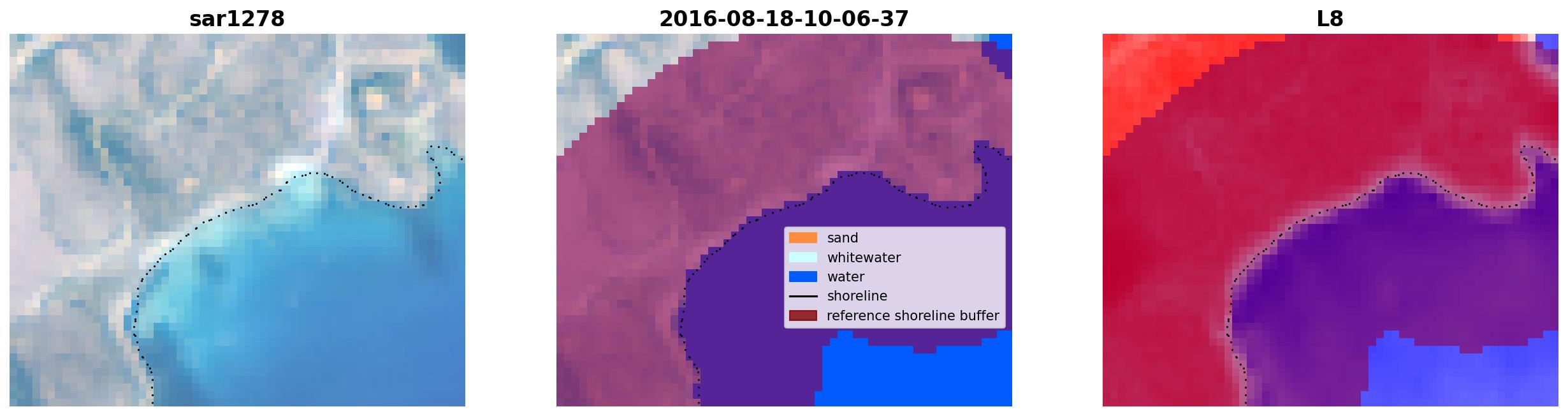 sar1278

2016-08-18-10-06-37

sand
whitewater
water
shoreline
reference shoreline buffer

L8